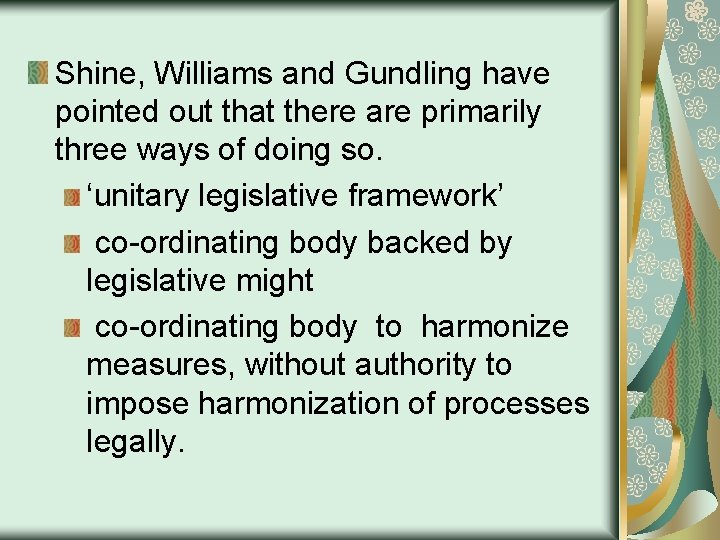 Shine, Williams and Gundling have pointed out that there are primarily three ways of doing so.

‘unitary legislative framework’

co-ordinating body backed by legislative might

co-ordinating body to harmonize measures, without authority to impose harmonization of processes legally.